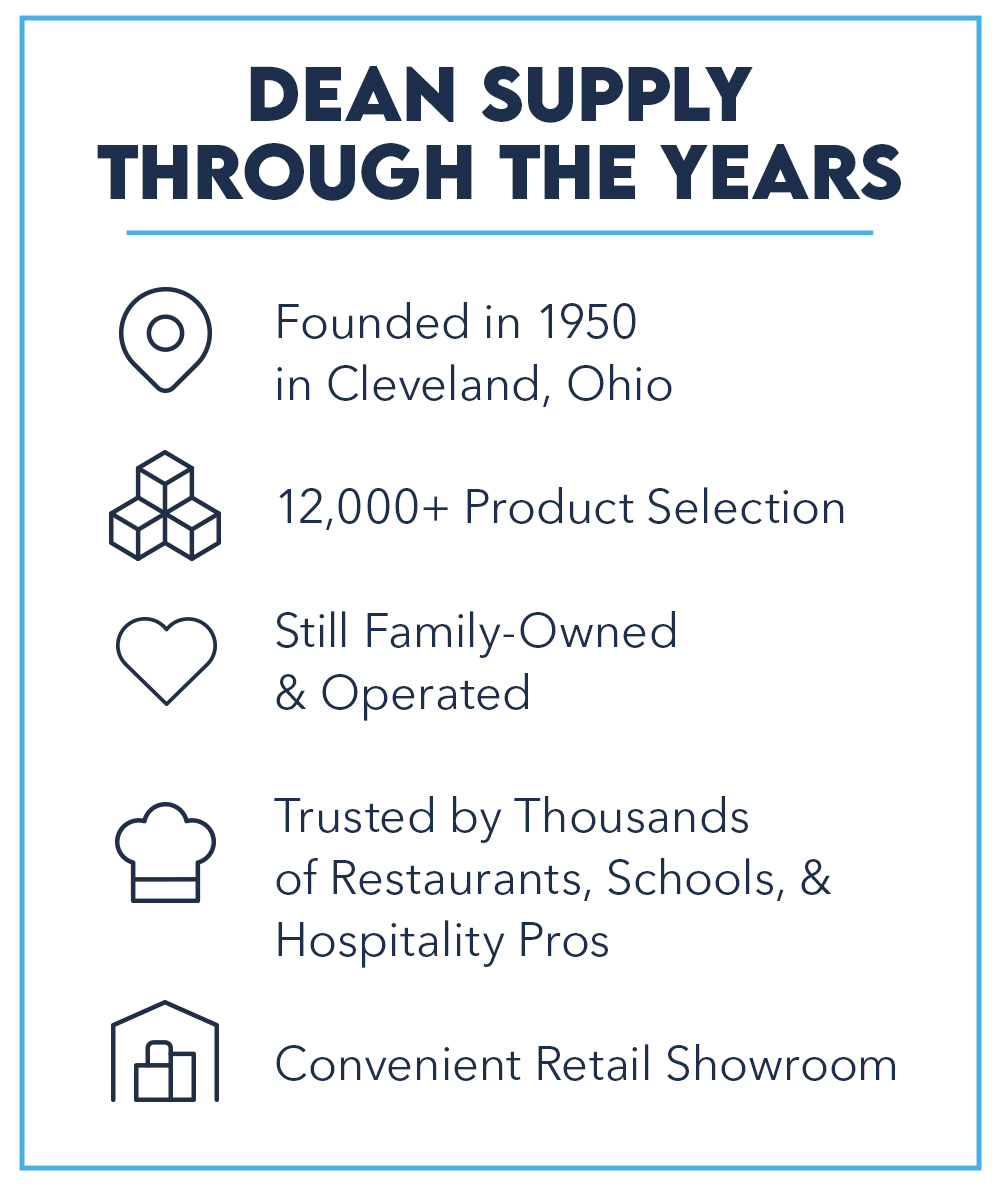 DEAN SUPPLY THROUGH THE YEARS

Founded in 1950 in Cleveland, Ohio

12,000+ Product Selection

Still Family-Owned & Operated

Trusted by Thousands of Restaurants, Schools, & Hospitality Pros

Convenient Retail Showroom